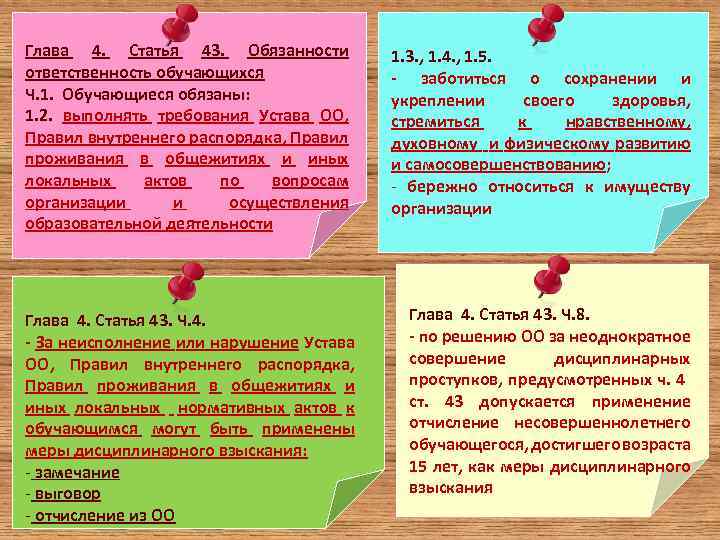 Глава 4. Статья 43. Обязанности ответственность обучающихся
Ч.1. Обучающиеся обязаны:
1.2. выполнять требования Устава ОО, Правил внутреннего распорядка, Правил проживания в общежитиях и иных локальных актов по вопросам организации и осуществления образовательной деятельности

1.3., 1.4., 1.5.
- заботиться о сохранении и укреплении своего здоровья, стремиться к нравственному, духовному и физическому развитию и самосовершенствованию;
- бережно относиться к имуществу организации

Глава 4. Статья 43. Ч.4.
- За неисполнение или нарушение Устава ОО, Правил внутреннего распорядка, Правил проживания в общежитиях и иных локальных нормативных актов к обучающимся могут быть применены меры дисциплинарного взыскания:
- замечание
- выговор
- отчисление из ОО

Глава 4. Статья 43. Ч.8.
- по решению ОО за неоднократное совершение дисциплинарных проступков, предусмотренных ч. 4 ст. 43 допускается применение отчисление несовершеннолетнего обучающегося, достигшего возраста 15 лет, как меры дисциплинарного взыскания